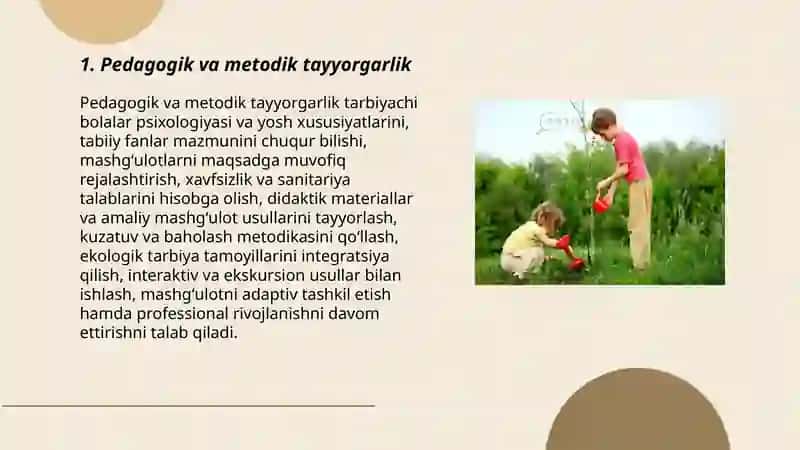 1. Pedagogik va metodik tayyorgarlik

Pedagogik va metodik tayyorgarlik tarbiyachi bolalar psixologiyasi va yosh xususiyatlarini, tabiiy fanlar mazmunini chuqur bilishi, mashg‘ulotlarni maqsadga muvofiq rejalashtirish, xavfsizlik va sanitariya talablarini hisobga olish, didaktik materiallar va amaliy mashg‘ulot usullarini tayyorlash, kuzatuv va baholash metodikasini qo‘llash, ekologik tarbiya tamoyillarini integratsiya qilish, interaktiv va ekskursion usullar bilan ishlash, mashg‘ulotni adaptiv tashkil etish hamda professional rivojlanishni davom ettirishni talab qiladi.